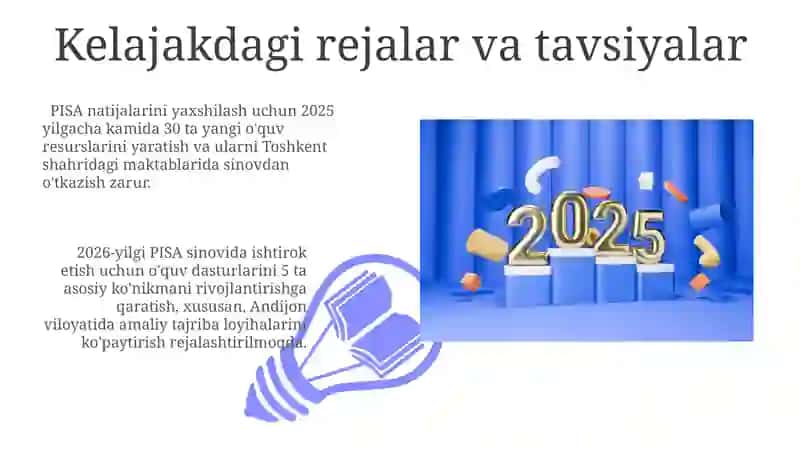 Kelajakdagi rejalar va tavsiyalar

PISA natijalarini yaxshilash uchun 2025 yilgacha kamida 30 ta yangi o'quv resurslarini yaratish va ularni Toshkent shahridagi maktablarida sinovdan o'tkazish zarur.

2026-yilgi PISA sinovida ishtirok etish uchun o'quv dasturlarini 5 ta asosiy ko'nikmani rivojlantirishga qaratish, xususan, Andijon viloyatida amaliy tajriba loyihalarini ko'paytirish rejalashtirilmoqda.

2025